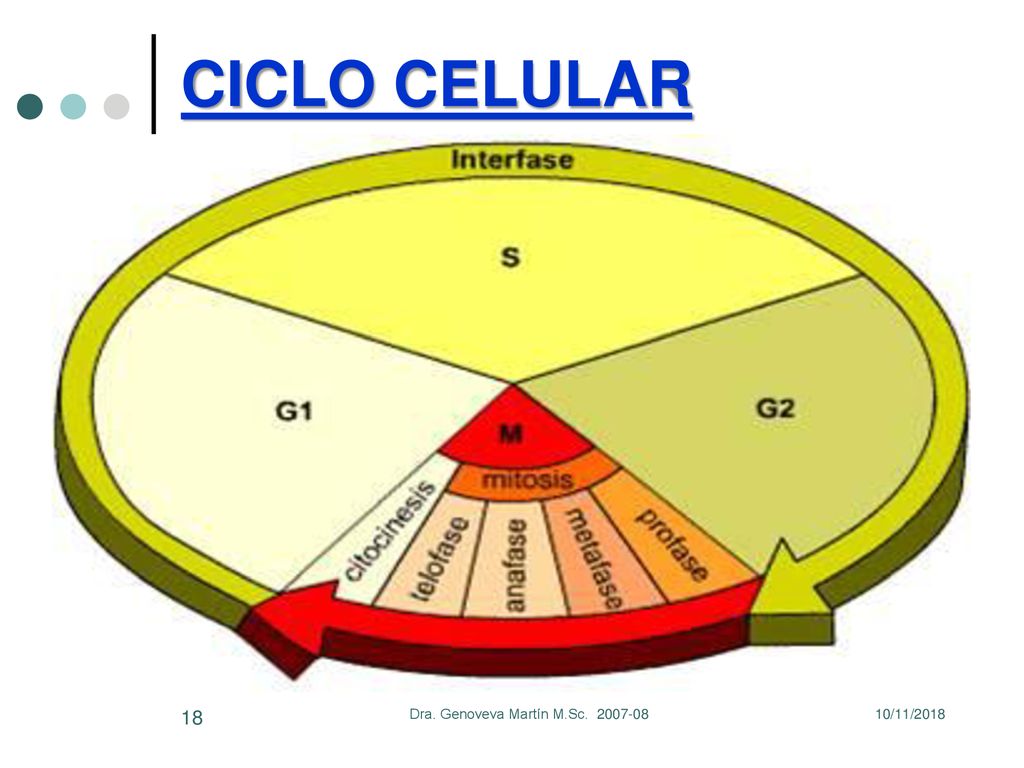 CICLO CELULAR

Interfase

S

G1

G2

M

mitosis

citocinesis

telofase

anafase

metafase

profase

18

Dra. Genoveva Martín M.Sc. 2007-08

10/11/2018